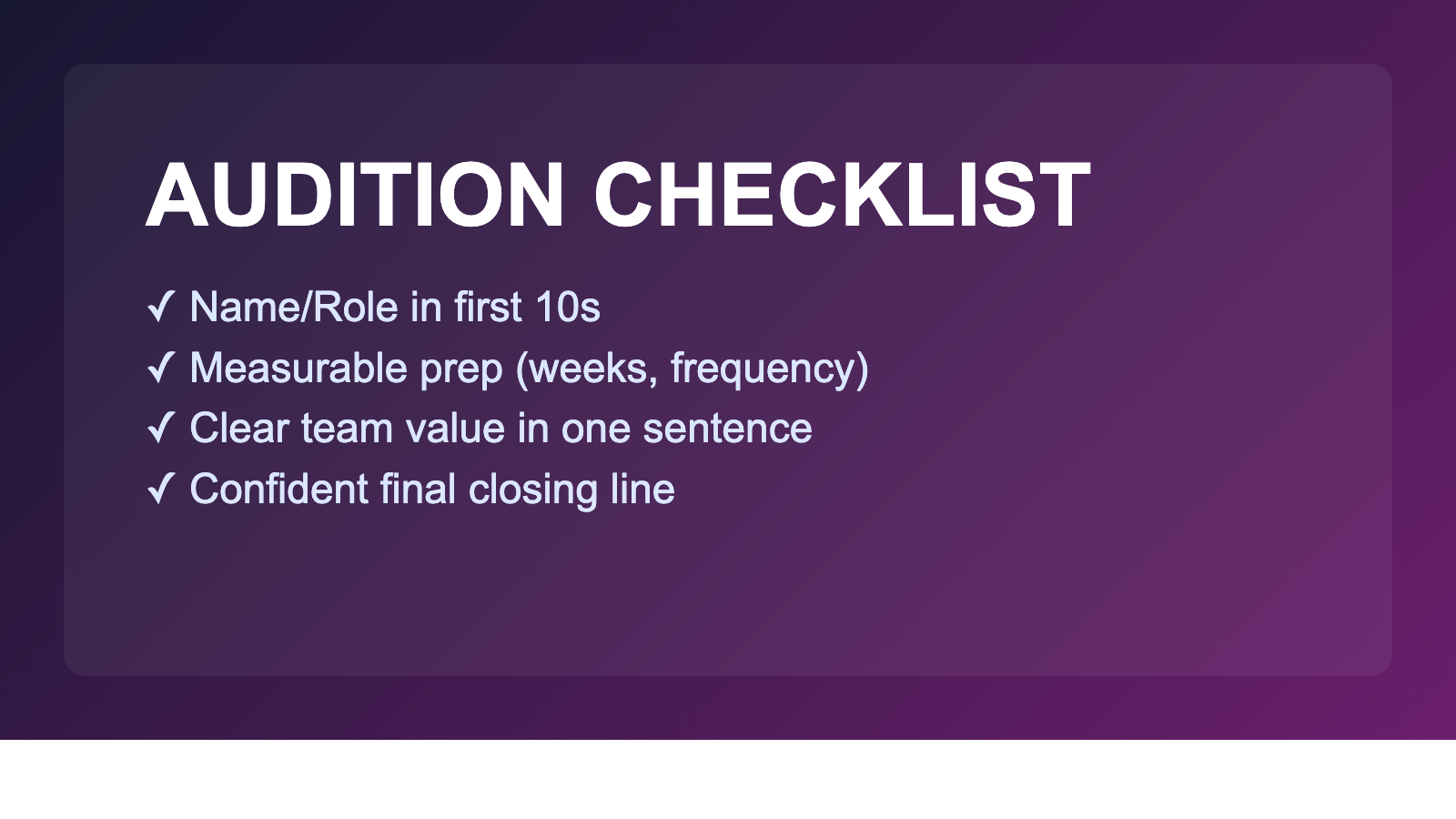 AUDITION CHECKLIST

✓ Name/Role in first 10s
✓ Measurable prep (weeks, frequency)
✓ Clear team value in one sentence
✓ Confident final closing line